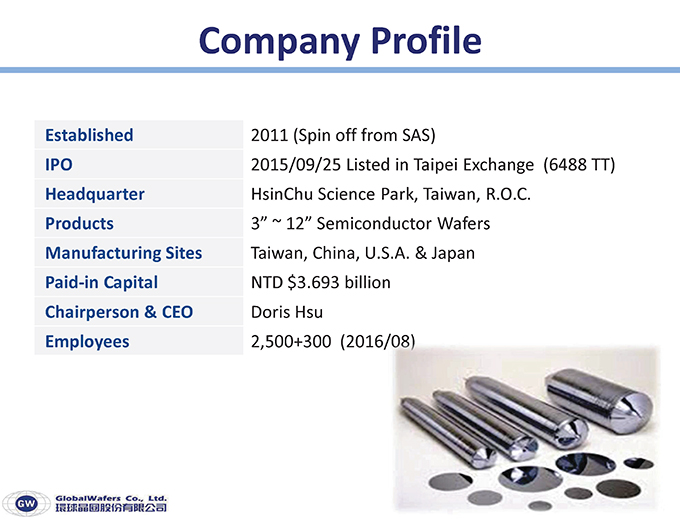 Company Profile

| Established | 2011 (Spin off from SAS) |
|---|---|
| IPO | 2015/09/25 Listed in Taipei Exchange (6488 TT) |
| Headquarter | HsinChu Science Park, Taiwan, R.O.C. |
| Products | 3” ~ 12” Semiconductor Wafers |
| Manufacturing Sites | Taiwan, China, U.S.A. & Japan |
| Paid-in Capital | NTD $3.693 billion |
| Chairperson & CEO | Doris Hsu |
| Employees | 2,500+300 (2016/08) |

GW GlobalWafers Co., Ltd. 環球晶圓股份有限公司